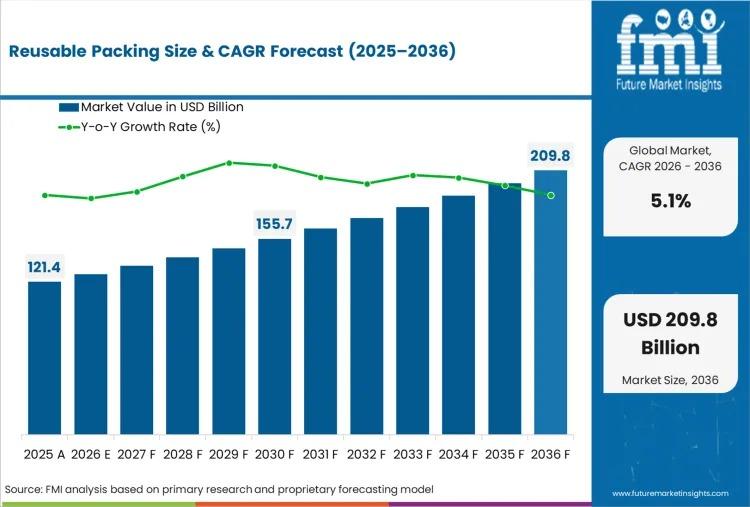 Reusable Packing Size & CAGR Forecast (2025–2036)

fmi
Future Market Insights

Market Value in USD Billion
Y-o-Y Growth Rate (%)

121.4
155.7
209.8

2025 A
2026 E
2027 F
2028 F
2029 F
2030 F
2031 F
2032 F
2033 F
2034 F
2035 F
2036 F

Global Market, CAGR 2026 - 2036
5.1%

USD 209.8 Billion
Market Size, 2036

Source: FMI analysis based on primary research and proprietary forecasting model

www.futuremarketinsights.com